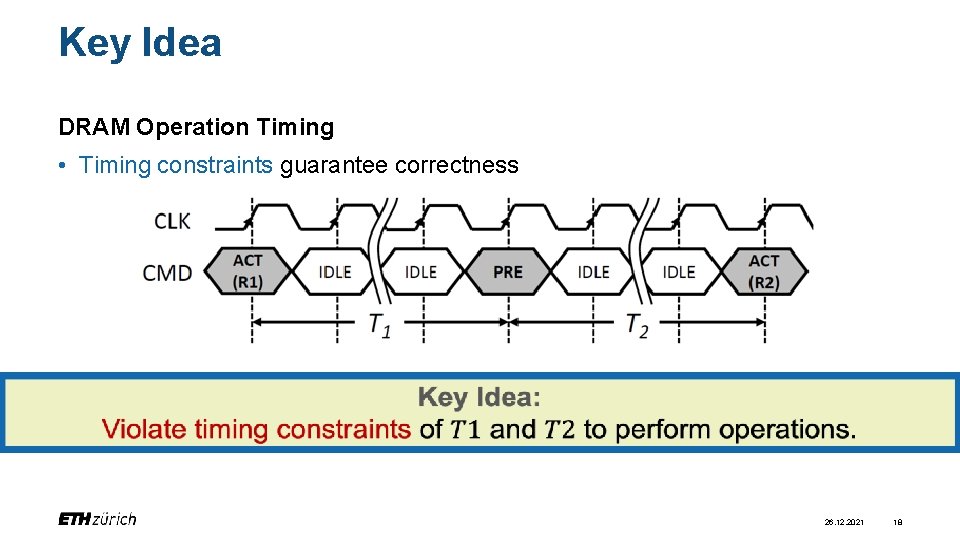 Key Idea

DRAM Operation Timing

• Timing constraints guarantee correctness

CLK

CMD

ACT (R1)

IDLE

IDLE

PRE

IDLE

IDLE

ACT (R2)

$T_1$

$T_2$

Key Idea:

Violate timing constraints of $T1$ and $T2$ to perform operations.

ETH zürich

26.12.2021

18